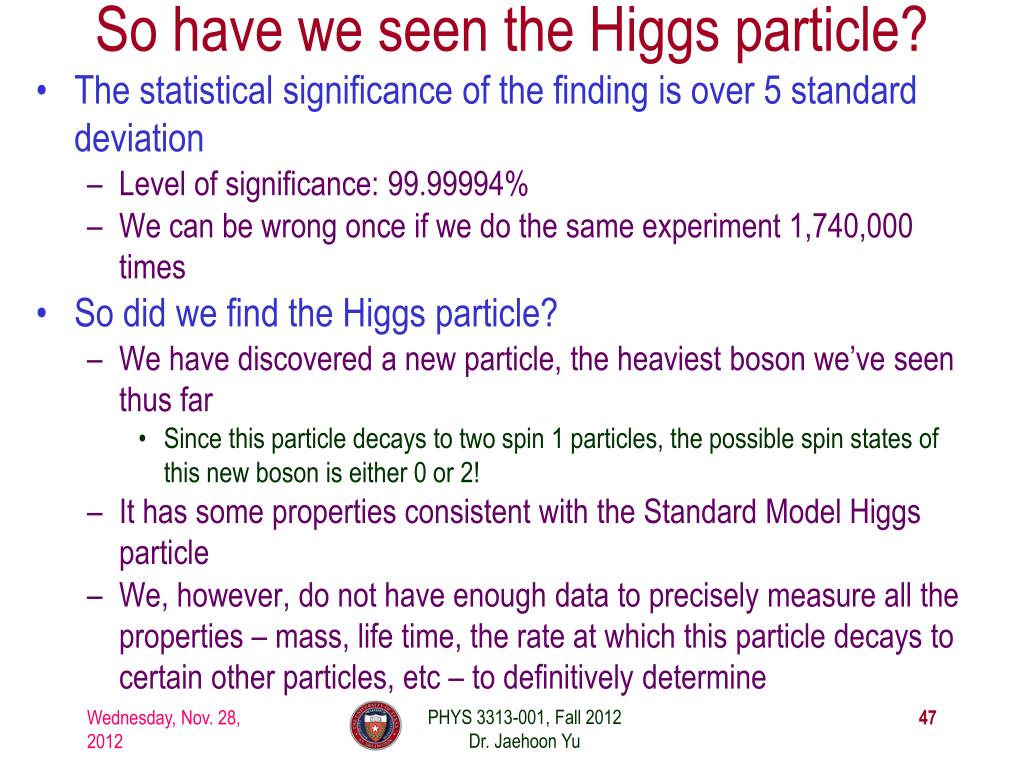 So have we seen the Higgs particle?

• The statistical significance of the finding is over 5 standard deviation
– Level of significance: 99.99994%
– We can be wrong once if we do the same experiment 1,740,000 times

• So did we find the Higgs particle?
– We have discovered a new particle, the heaviest boson we've seen thus far
• Since this particle decays to two spin 1 particles, the possible spin states of this new boson is either 0 or 2!
– It has some properties consistent with the Standard Model Higgs particle
– We, however, do not have enough data to precisely measure all the properties – mass, life time, the rate at which this particle decays to certain other particles, etc – to definitively determine

Wednesday, Nov. 28, 2012

PHYS 3313-001, Fall 2012
Dr. Jaehoon Yu

47